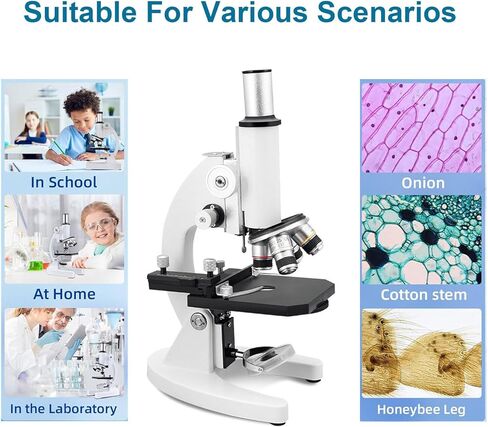 Suitable For Various Scenarios

In School

At Home

In the Laboratory

Onion

Cotton stem

Honeybee Leg